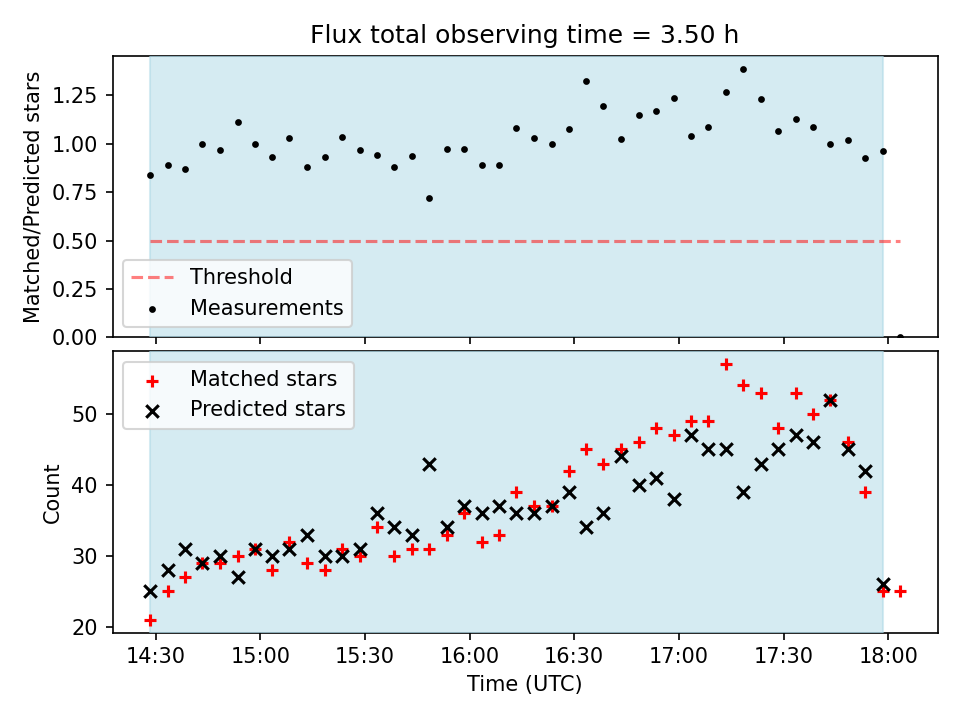 Flux total observing time = 3.50 h

Matched/Predicted stars

1.25
1.00
0.75
0.50
0.25
0.00

Threshold
Measurements

Matched stars
Predicted stars

Count

50
40
30
20

14:30
15:00
15:30
16:00
16:30
17:00
17:30
18:00

Time (UTC)